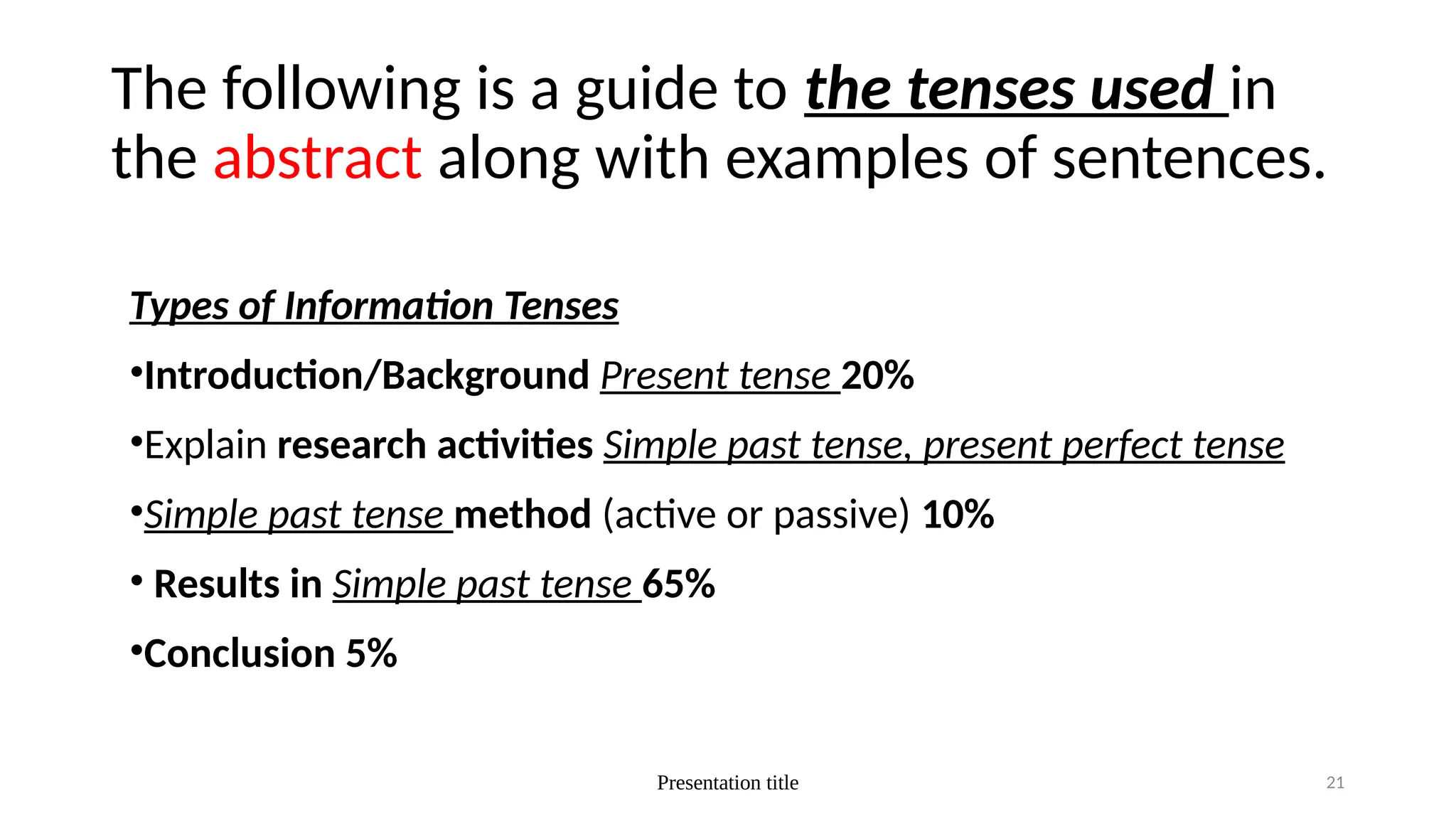 The following is a guide to the tenses used in the abstract along with examples of sentences.

Types of Information Tenses

•Introduction/Background Present tense 20%

•Explain research activities Simple past tense, present perfect tense

•Simple past tense method (active or passive) 10%

• Results in Simple past tense 65%

•Conclusion 5%

Presentation title

21